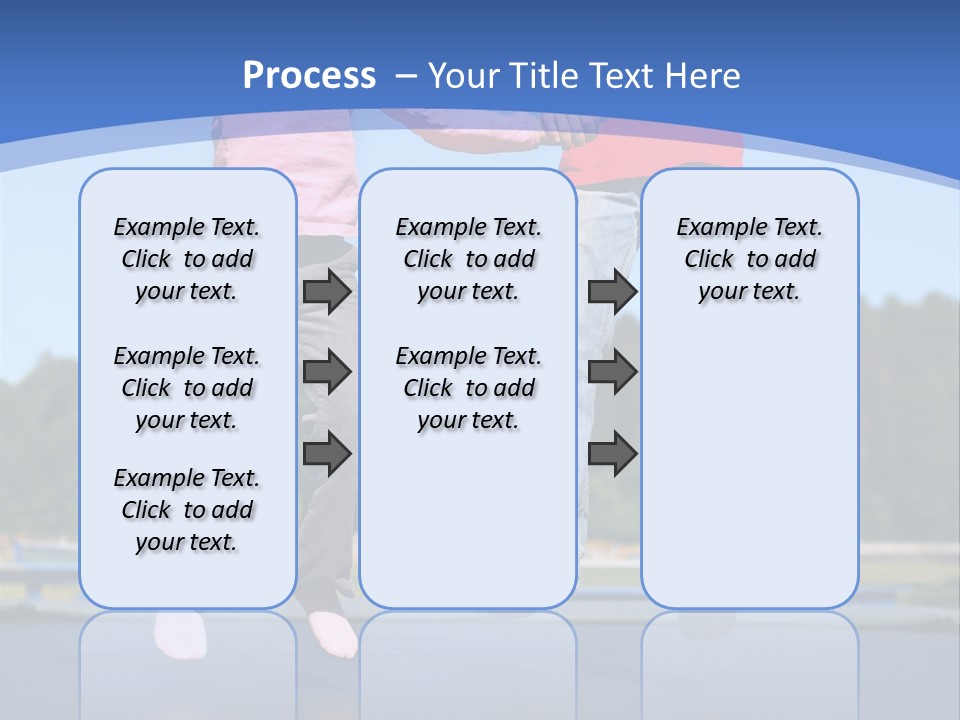 Process – Your Title Text Here

Example Text. Click to add your text.

Example Text. Click to add your text.

Example Text. Click to add your text.

Example Text. Click to add your text.

Example Text. Click to add your text.

Example Text. Click to add your text.